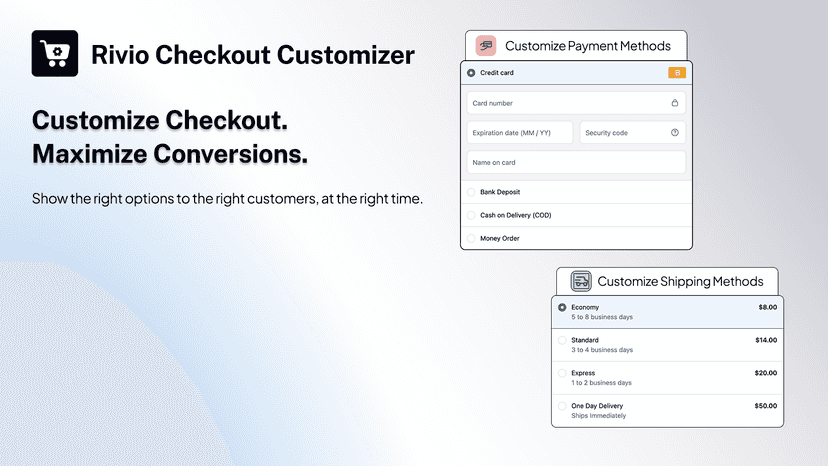 Rivio Checkout Customizer

Customize Checkout.
Maximize Conversions.

Show the right options to the right customers, at the right time.

Customize Payment Methods

Credit card
B

Card number

Expiration date (MM / YY)

Security code

Name on card

Bank Deposit

Cash on Delivery (COD)

Money Order

Customize Shipping Methods

Economy
5 to 8 business days
$8.00

Standard
3 to 4 business days
$14.00

Express
1 to 2 business days
$20.00

One Day Delivery
Ships Immediately
$50.00